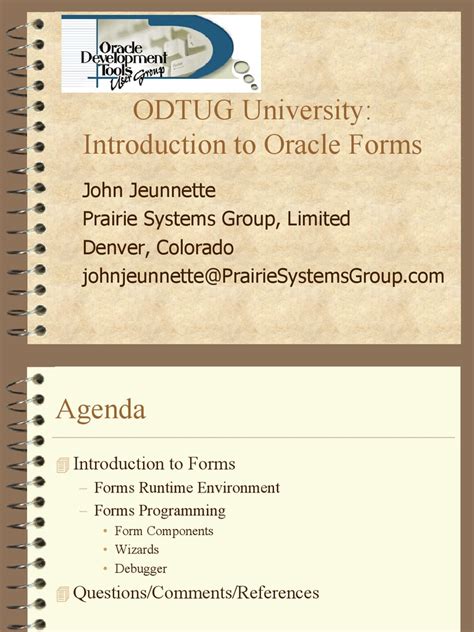 Oracle Development Tools User Group

ODTUG University: Introduction to Oracle Forms

John Jeunnette
Prairie Systems Group, Limited
Denver, Colorado
johnjeunnette@PrairieSystemsGroup.com

Agenda

Introduction to Forms
– Forms Runtime Environment
– Forms Programming
• Form Components
• Wizards
• Debugger
Questions/Comments/References